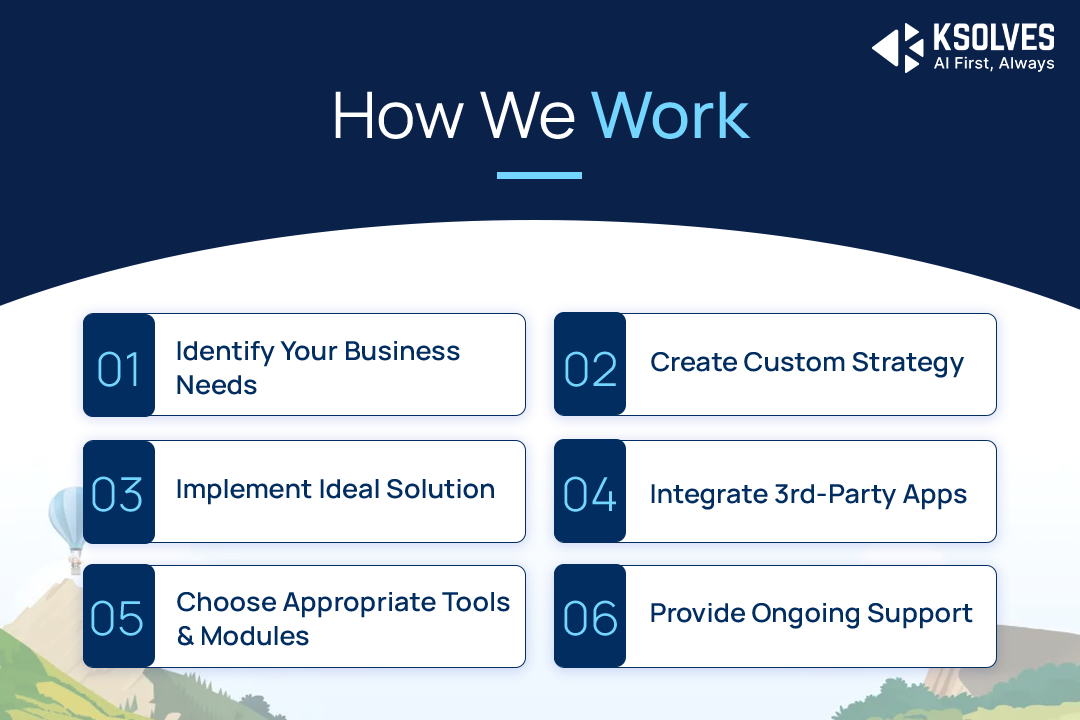 KSOLVES
AI First, Always

How We Work

01 Identify Your Business Needs

02 Create Custom Strategy

03 Implement Ideal Solution

04 Integrate 3rd-Party Apps

05 Choose Appropriate Tools & Modules

06 Provide Ongoing Support